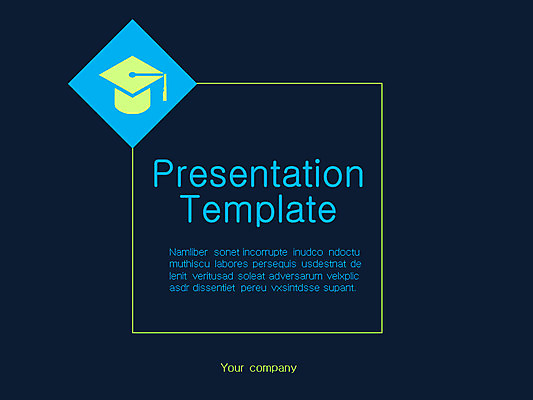 Presentation Template

Namliber sonet incorrupte inudco ndoctu muthiscu labores persequis usdestnat de lenit veritusad soleat adversarum velxplic asdr dissentiet pereu vxsintdsse supant.

Your company